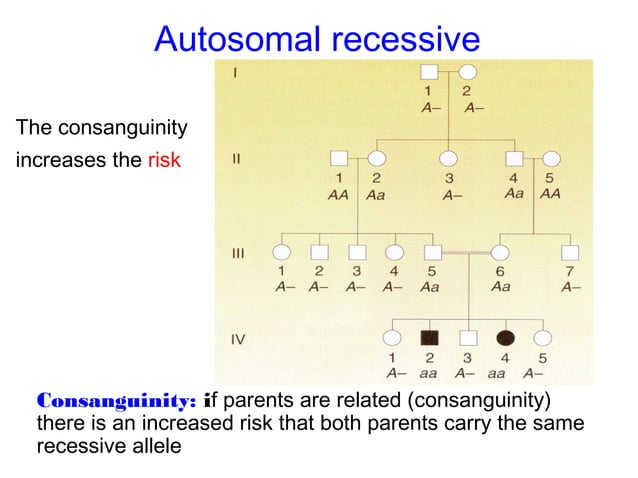 Autosomal recessive

The consanguinity increases the risk

I
1 2
A– A–

II
1 2 3 4 5
AA Aa A– Aa AA

III
1 2 3 4 5 6 7
A– A– A– A– Aa Aa A–

IV
1 2 3 4 5
A– aa A– aa A–

Consanguinity: if parents are related (consanguinity) there is an increased risk that both parents carry the same recessive allele